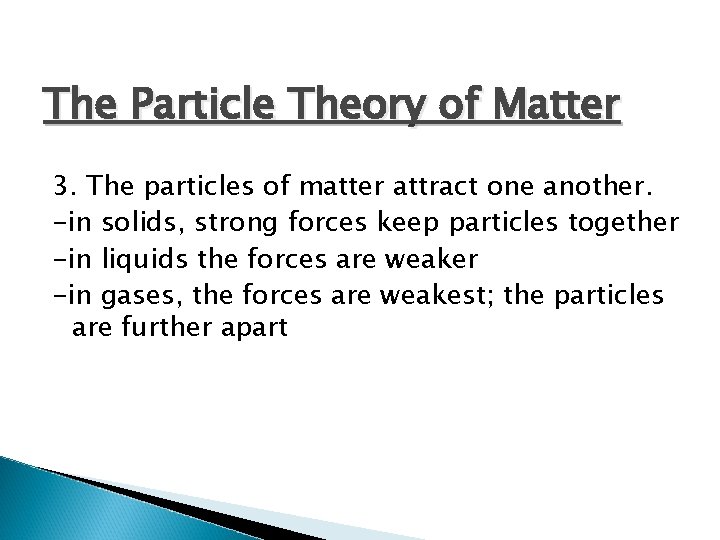 The Particle Theory of Matter

3. The particles of matter attract one another.
-in solids, strong forces keep particles together
-in liquids the forces are weaker
-in gases, the forces are weakest; the particles are further apart